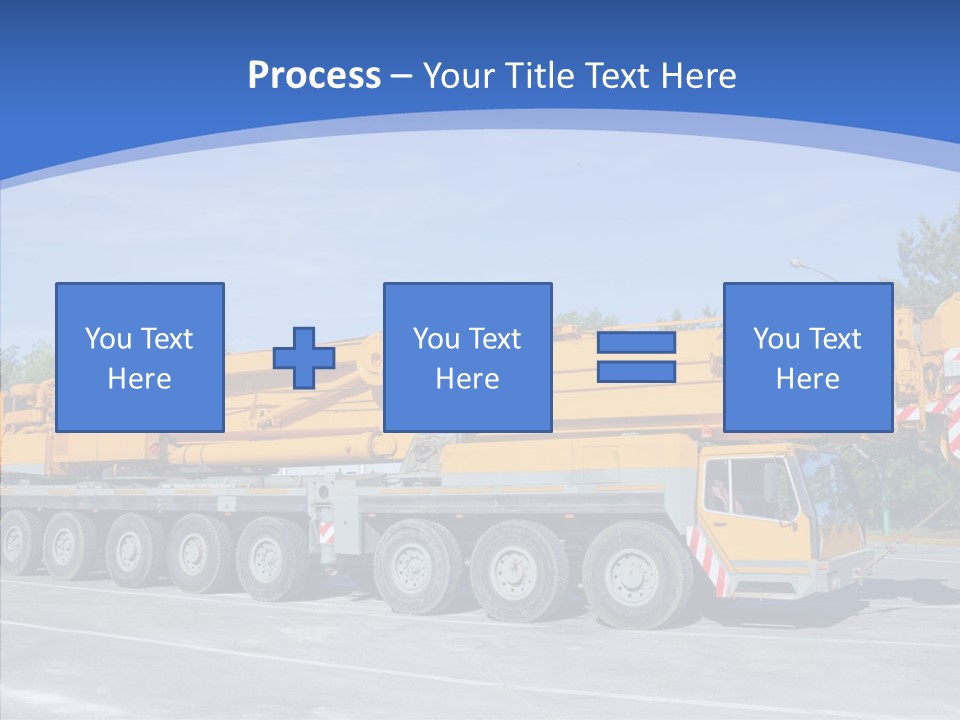 Process – Your Title Text Here

You Text Here

You Text Here

You Text Here